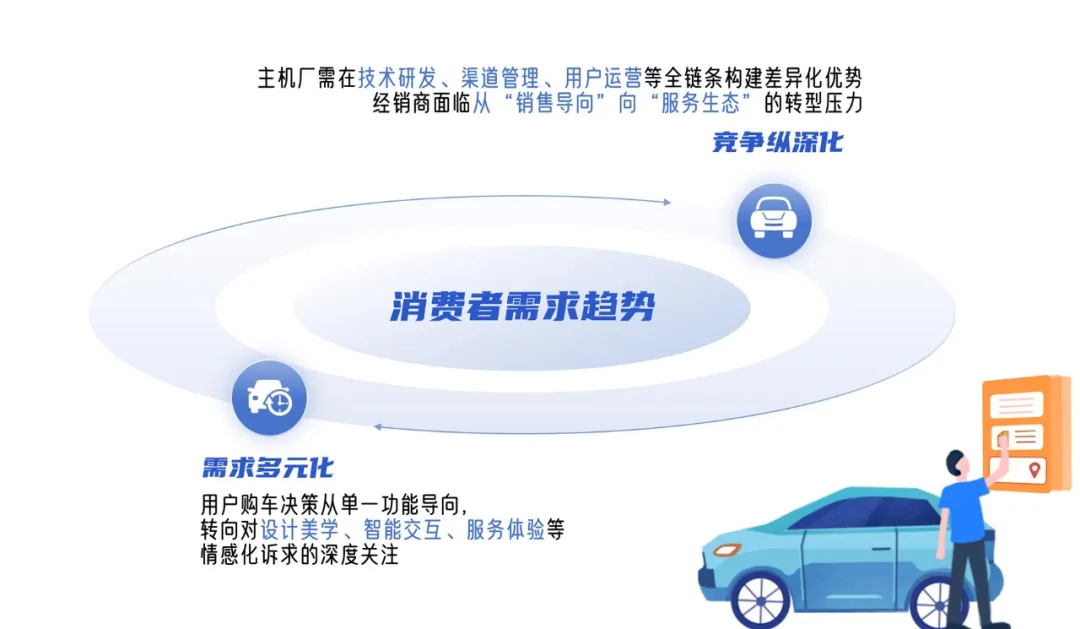 主机厂需在技术研发、渠道管理、用户运营等全链条构建差异化优势
经销商面临从“销售导向”向“服务生态”的转型压力

竞争纵深化

消费者需求趋势

需求多元化

用户购车决策从单一功能导向，
转向对设计美学、智能交互、服务体验等
情感化诉求的深度关注